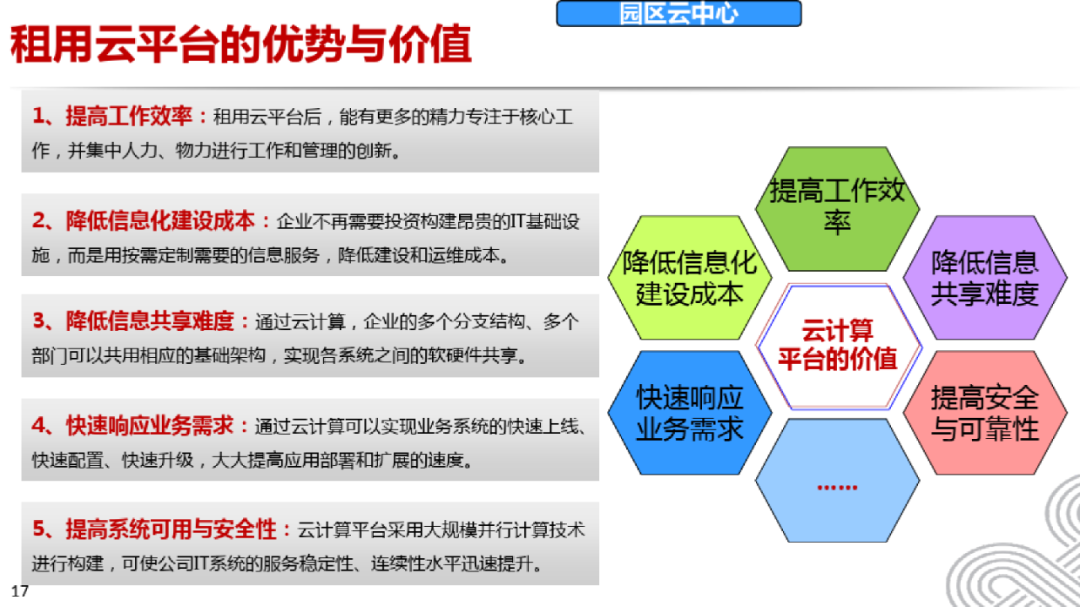 园区云中心

租用云平台的优势与价值

1、提高工作效率：租用云平台后，能有更多的精力专注于核心工作，并集中人力、物力进行工作和管理的创新。

2、降低信息化建设成本：企业不再需要投资构建昂贵的IT基础设施，而是用按需定制需要的信息服务，降低建设和运维成本。

3、降低信息共享难度：通过云计算，企业的多个分支结构、多个部门可以共用相应的基础架构，实现各系统之间的软硬件共享。

4、快速响应业务需求：通过云计算可以实现业务系统的快速上线、快速配置、快速升级，大大提高应用部署和扩展的速度。

5、提高系统可用与安全性：云计算平台采用大规模并行计算技术进行构建，可使公司IT系统的服务稳定性、连续性水平迅速提升。

提高工作效率

降低信息化建设成本

降低信息共享难度

云计算平台的价值

快速响应业务需求

提高安全与可靠性

……

17